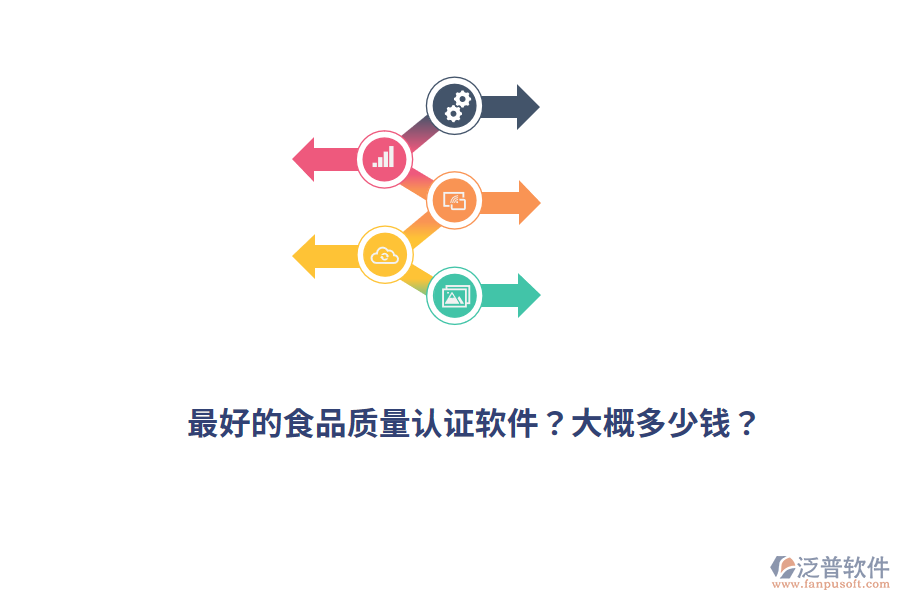 最好的食品质量认证软件？大概多少钱？

泛普软件
www.fanpusoft.com